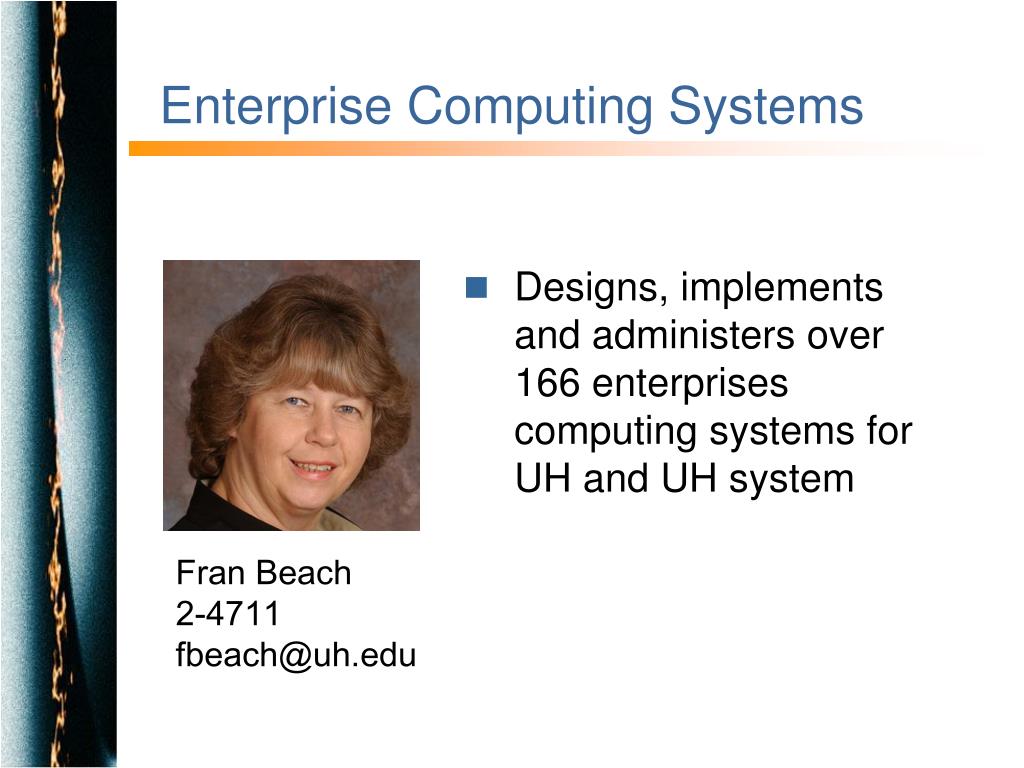 Enterprise Computing Systems

Designs, implements and administers over 166 enterprises computing systems for UH and UH system

Fran Beach
2-4711
fbeach@uh.edu